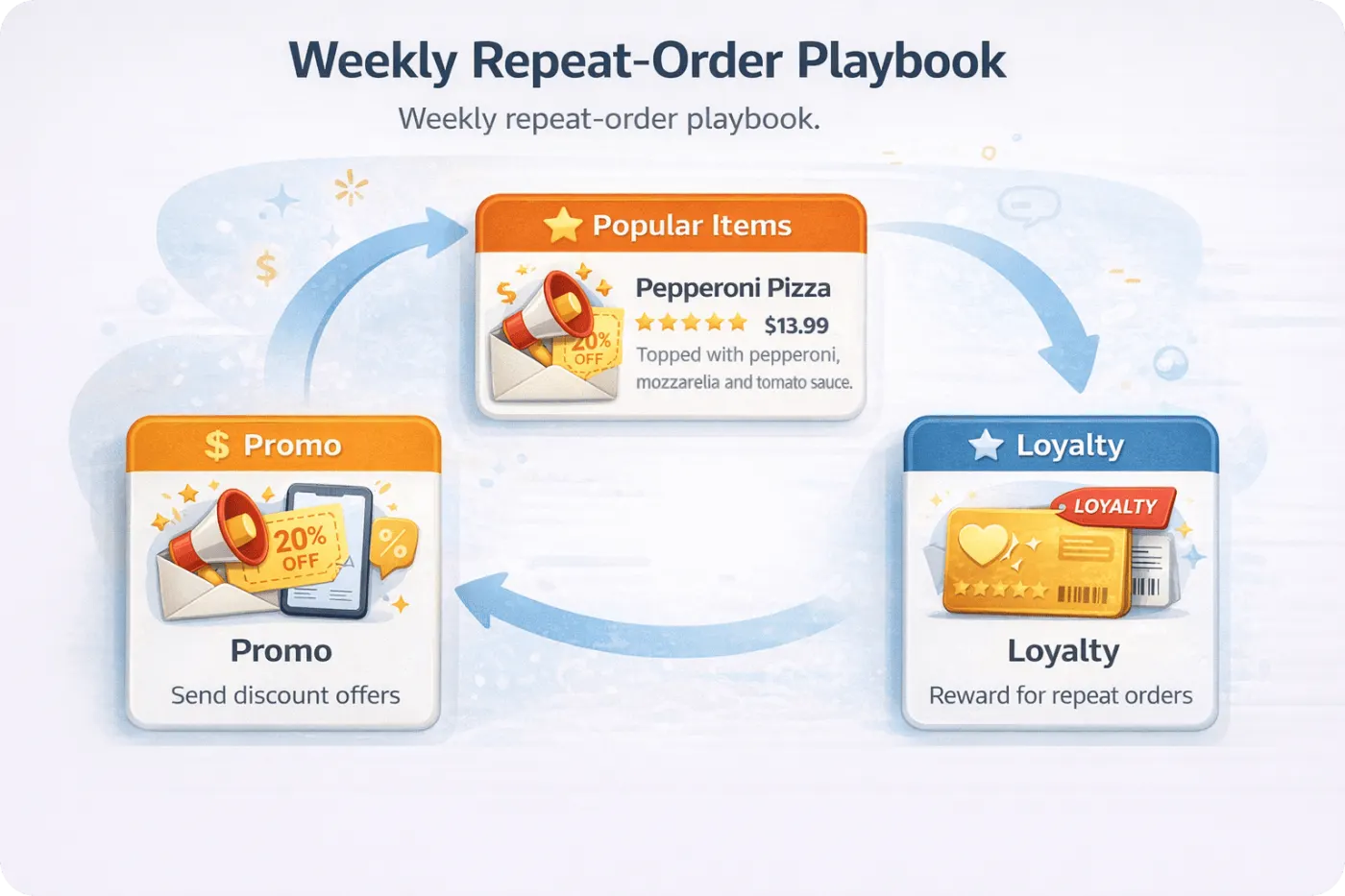 Weekly Repeat-Order Playbook

Weekly repeat-order playbook.

Popular Items

20% OFF

Pepperoni Pizza

$13.99

Topped with pepperoni, mozzarelia and tomato sauce.

$ Promo

20% OFF

%

Promo

Send discount offers

Loyalty

LOYALTY

Loyalty

Reward for repeat orders